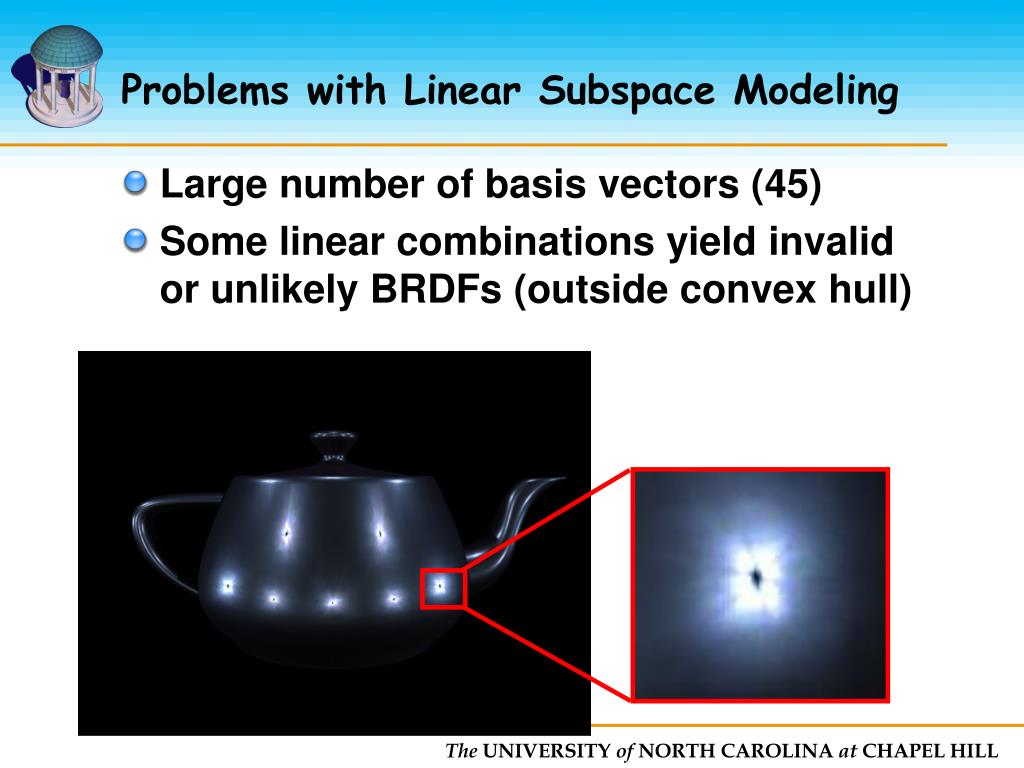 Problems with Linear Subspace Modeling

Large number of basis vectors (45)

Some linear combinations yield invalid or unlikely BRDFs (outside convex hull)

The UNIVERSITY of NORTH CAROLINA at CHAPEL HILL